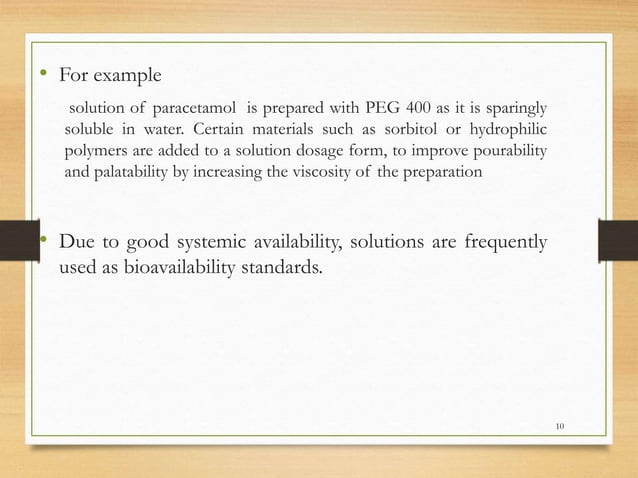 • For example

solution of paracetamol is prepared with PEG 400 as it is sparingly soluble in water. Certain materials such as sorbitol or hydrophilic polymers are added to a solution dosage form, to improve pourability and palatability by increasing the viscosity of the preparation

• Due to good systemic availability, solutions are frequently used as bioavailability standards.

10